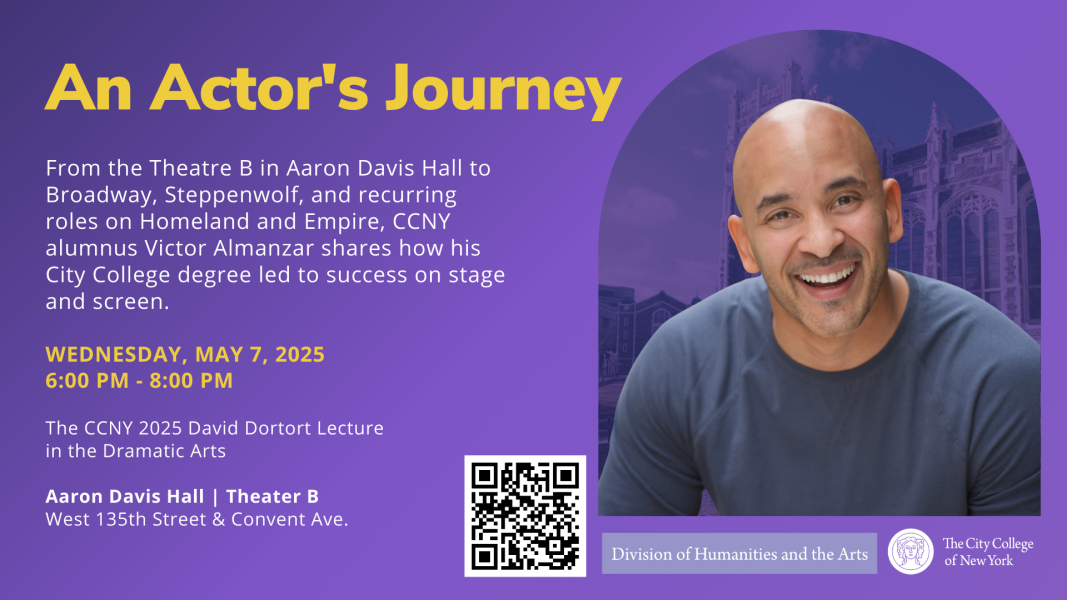 An Actor's Journey

From the Theatre B in Aaron Davis Hall to Broadway, Steppenwolf, and recurring roles on Homeland and Empire, CCNY alumnus Victor Almanzar shares how his City College degree led to success on stage and screen.

WEDNESDAY, MAY 7, 2025
6:00 PM - 8:00 PM

The CCNY 2025 David Dortort Lecture in the Dramatic Arts

Aaron Davis Hall | Theater B
West 135th Street & Convent Ave.

Division of Humanities and the Arts

The City College of New York